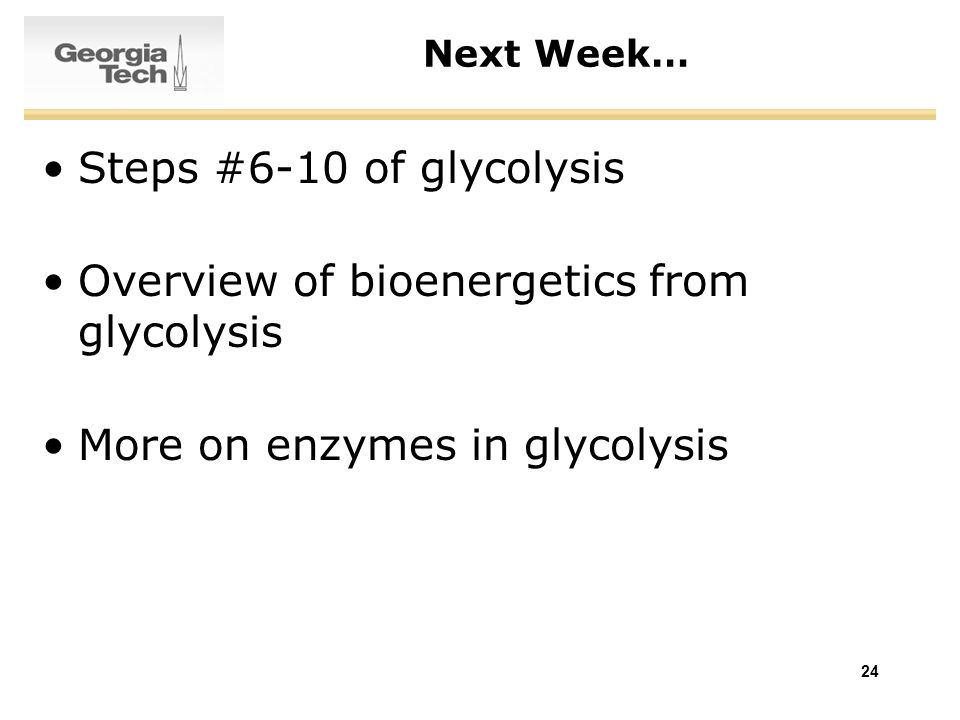 Georgia Tech

Next Week…

• Steps #6-10 of glycolysis

• Overview of bioenergetics from glycolysis

• More on enzymes in glycolysis

24